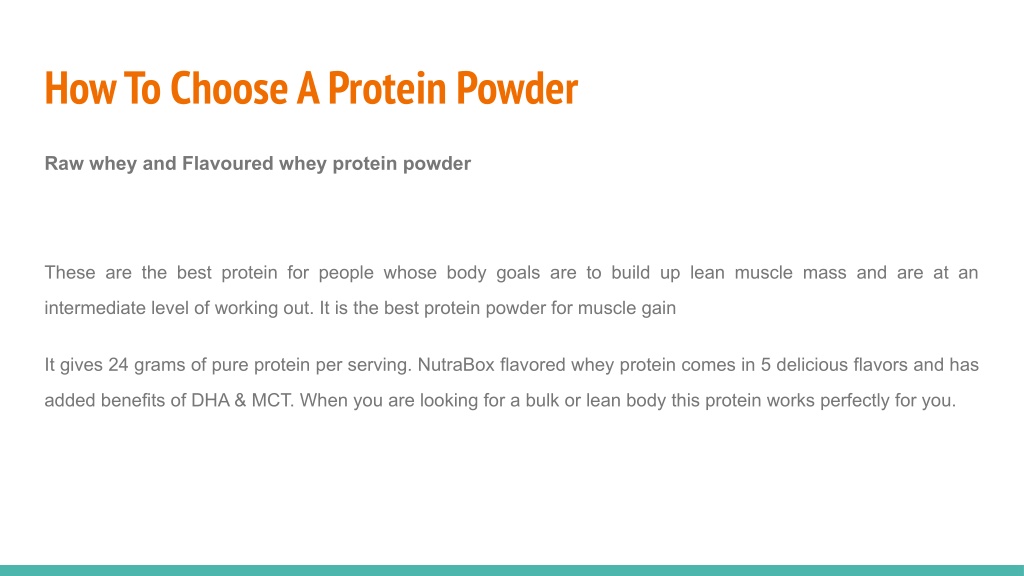 How To Choose A Protein Powder

Raw whey and Flavoured whey protein powder

These are the best protein for people whose body goals are to build up lean muscle mass and are at an intermediate level of working out. It is the best protein powder for muscle gain

It gives 24 grams of pure protein per serving. NutraBox flavored whey protein comes in 5 delicious flavors and has added benefits of DHA & MCT. When you are looking for a bulk or lean body this protein works perfectly for you.